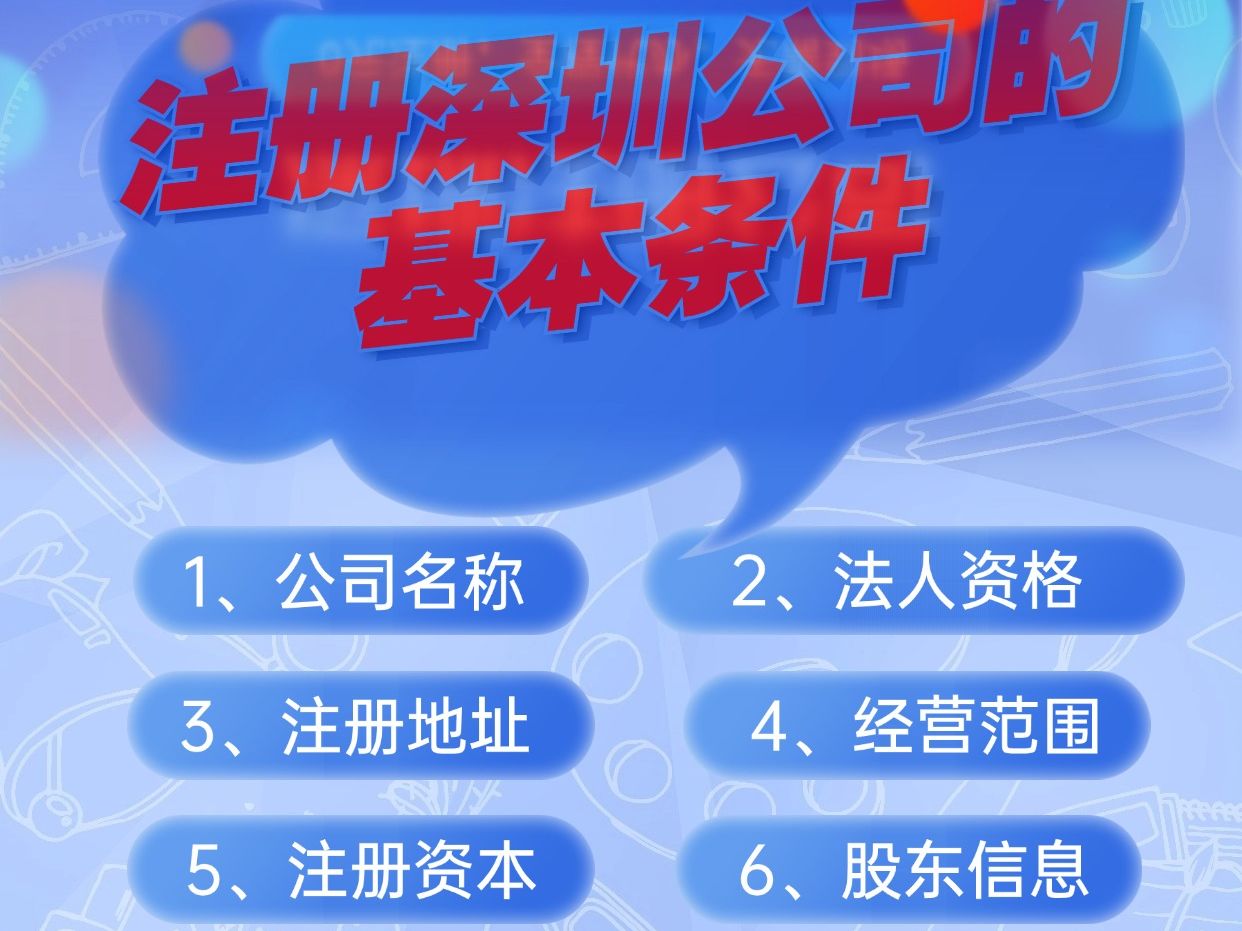 注册深圳公司的基本条件

1、公司名称

2、法人资格

3、注册地址

4、经营范围

5、注册资本

6、股东信息